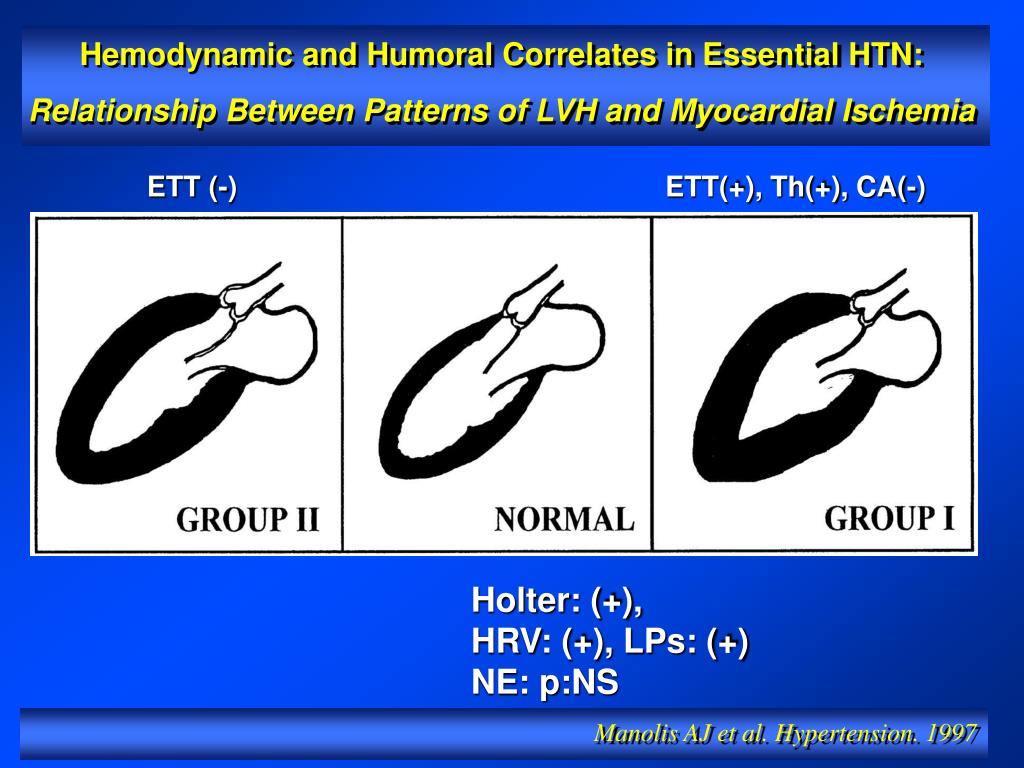 Hemodynamic and Humoral Correlates in Essential HTN:
Relationship Between Patterns of LVH and Myocardial Ischemia

ETT (-)

ETT(+), Th(+), CA(-)

GROUP II

NORMAL

GROUP I

Holter: (+),
HRV: (+), LPs: (+)
NE: p:NS

Manolis AJ et al. Hypertension. 1997